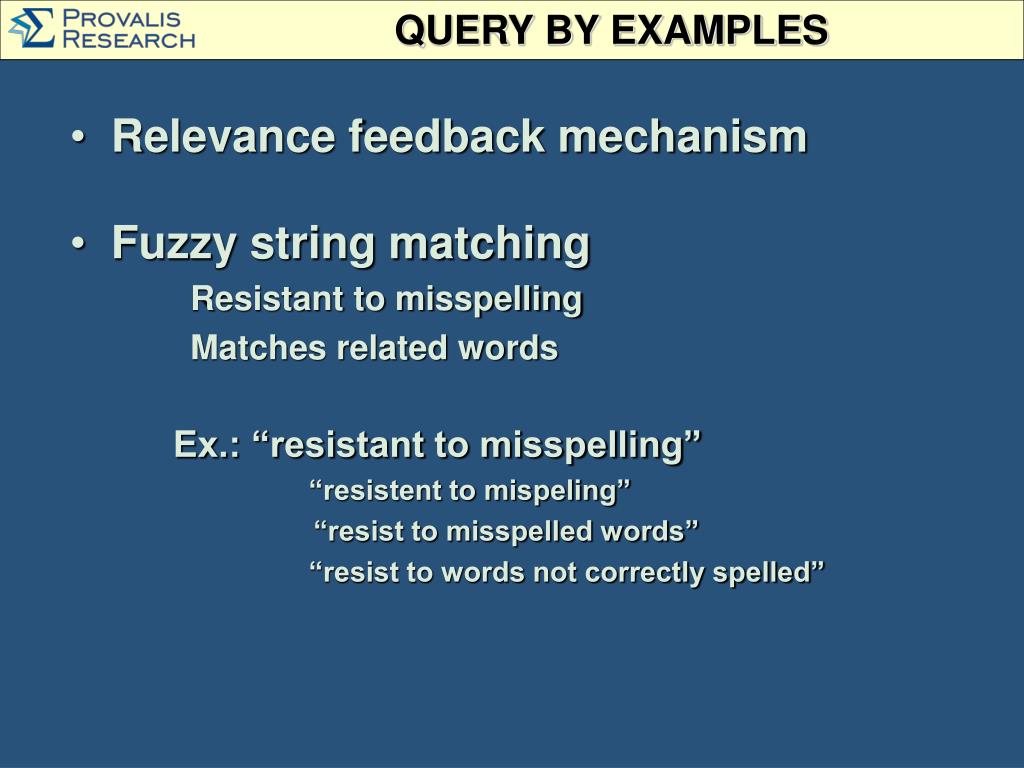 PROVALIS RESEARCH

QUERY BY EXAMPLES

• Relevance feedback mechanism

• Fuzzy string matching

Resistant to misspelling

Matches related words

Ex.: “resistant to misspelling”

“resistent to mispeling”

“resist to misspelled words”

“resist to words not correctly spelled”